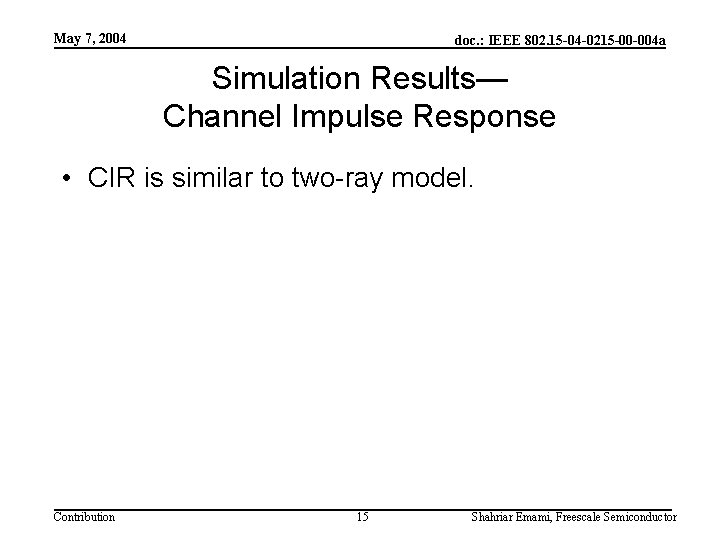 May 7, 2004

doc.: IEEE 802.15-04-0215-00-004a

Simulation Results—
Channel Impulse Response

• CIR is similar to two-ray model.

Contribution

15

Shahriar Emami, Freescale Semiconductor